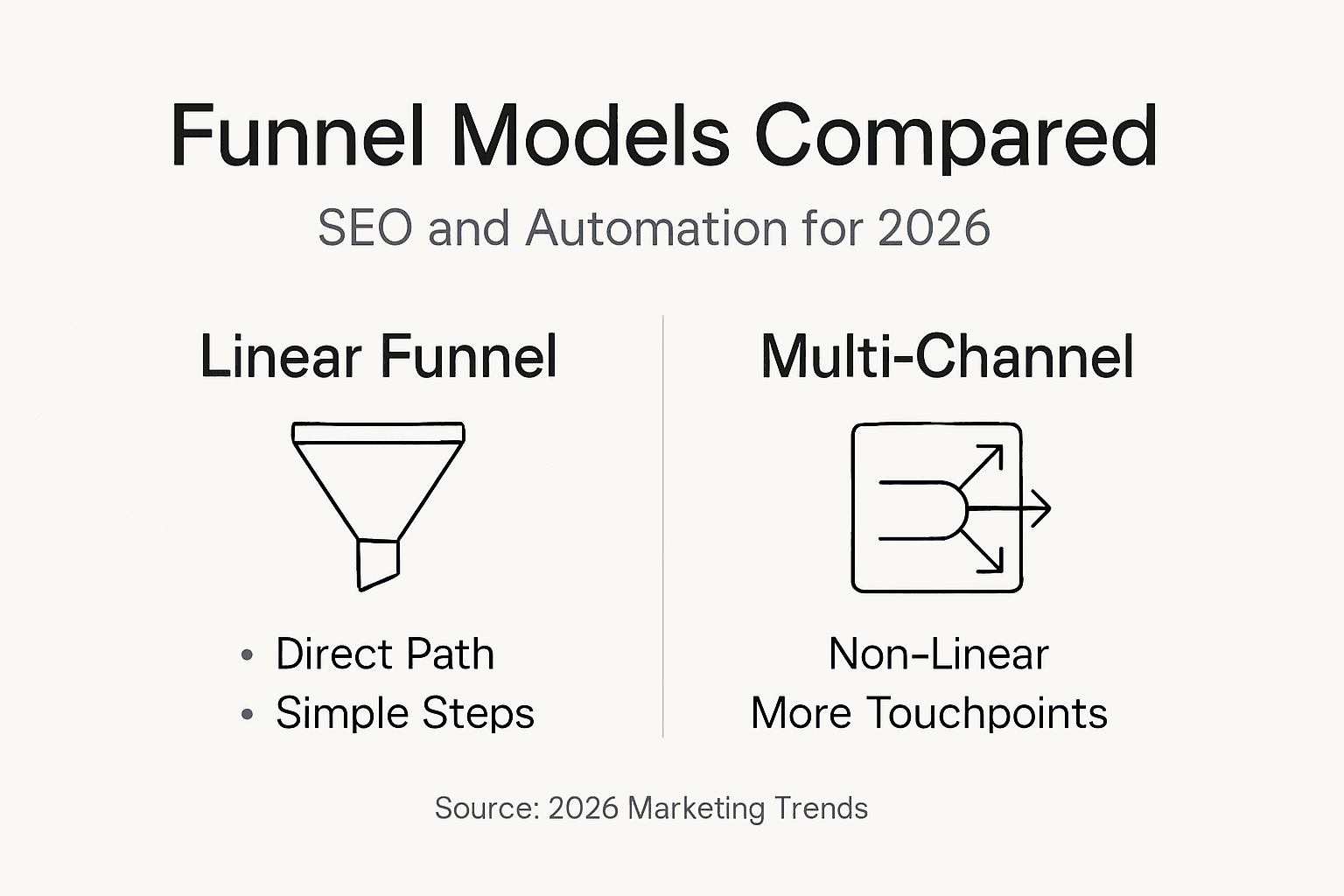 Funnel Models Compared

SEO and Automation for 2026

Linear Funnel

• Direct Path
• Simple Steps

Multi-Channel

Non-Linear
More Touchpoints

Source: 2026 Marketing Trends